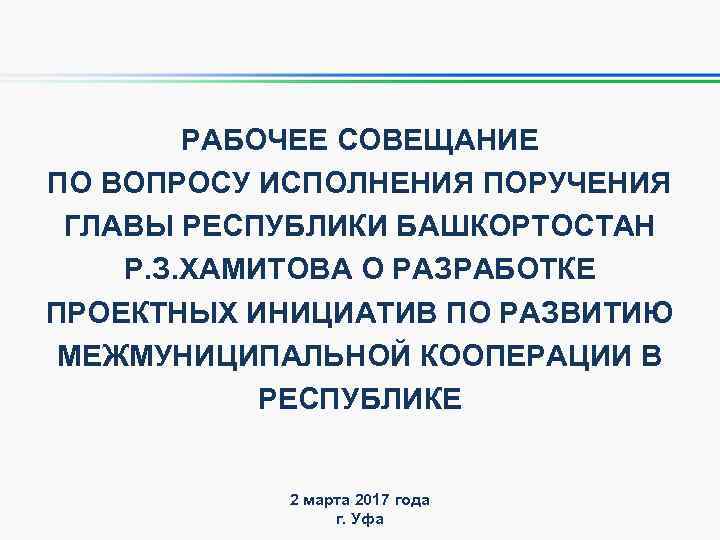 РАБОЧЕЕ СОВЕЩАНИЕ ПО ВОПРОСУ ИСПОЛНЕНИЯ ПОРУЧЕНИЯ ГЛАВЫ РЕСПУБЛИКИ БАШКОРТОСТАН Р.З.ХАМИТОВА О РАЗРАБОТКЕ ПРОЕКТНЫХ ИНИЦИАТИВ ПО РАЗВИТИЮ МЕЖМУНИЦИПАЛЬНОЙ КООПЕРАЦИИ В РЕСПУБЛИКЕ

2 марта 2017 года
г. Уфа